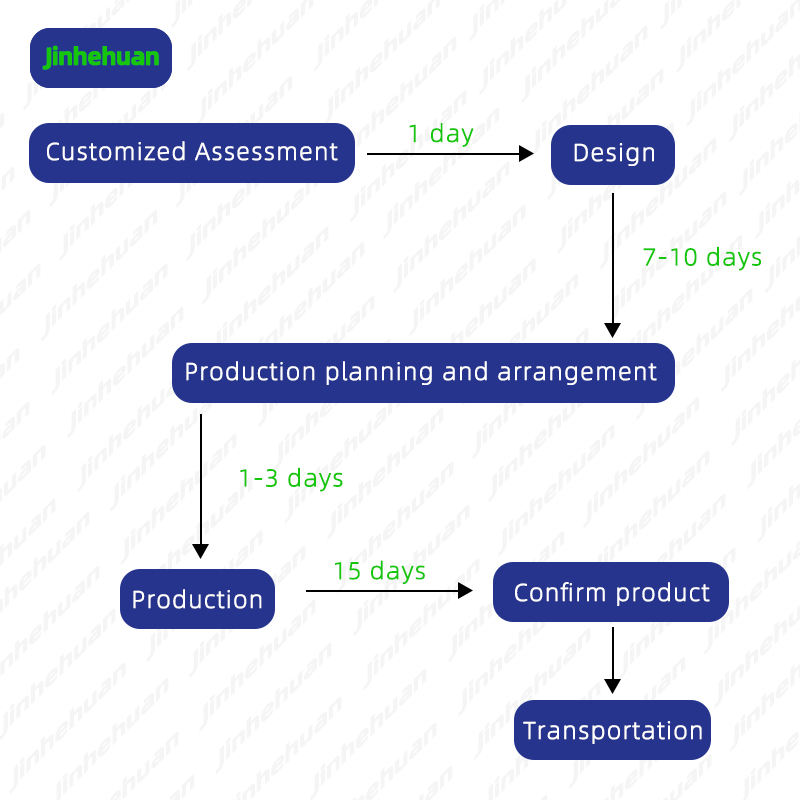 Jinhehuan

Customized Assessment

1 day

Design

7-10 days

Production planning and arrangement

1-3 days

Production

15 days

Confirm product

Transportation